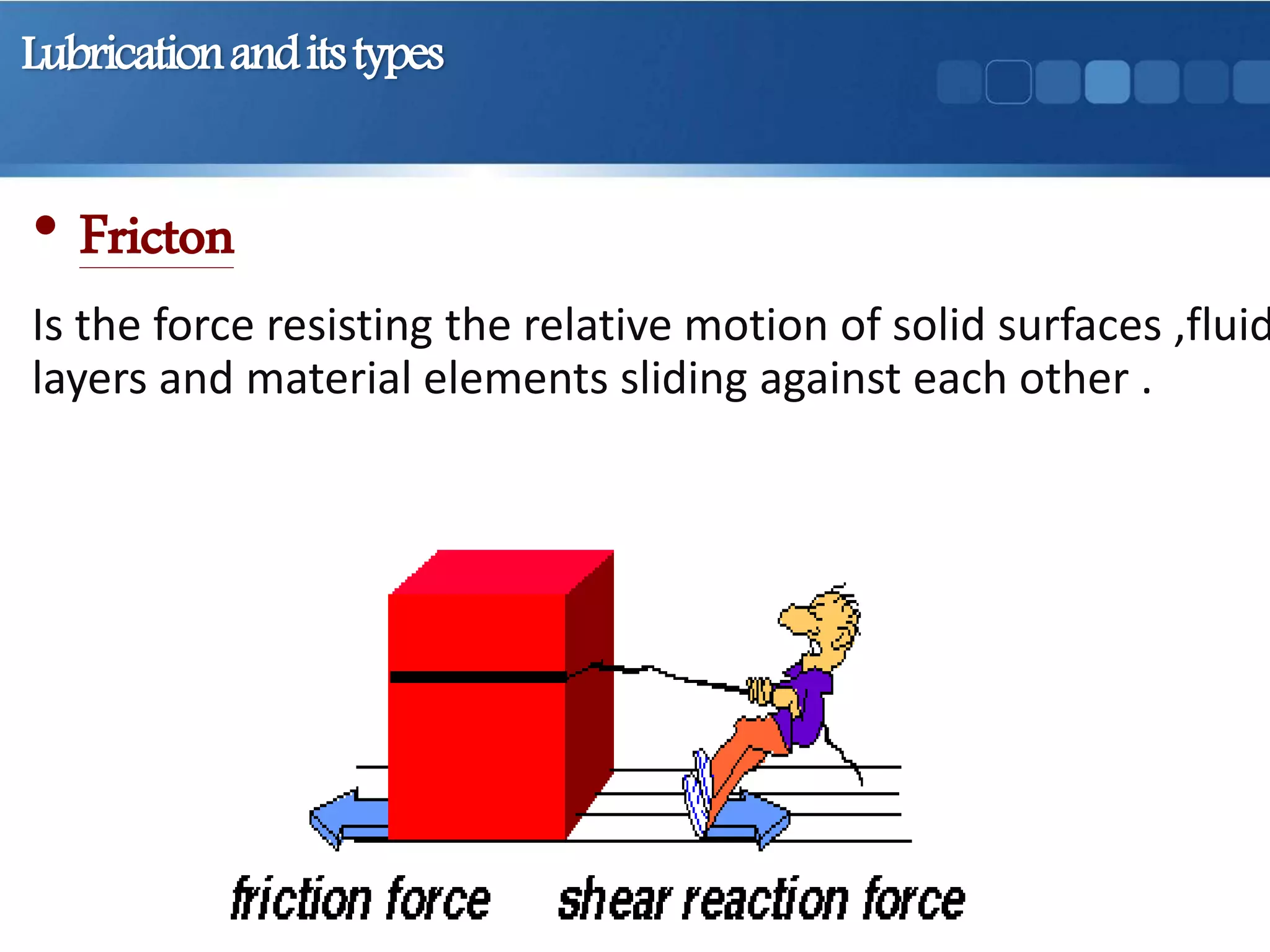 Lubrication and its types

• Fricton

Is the force resisting the relative motion of solid surfaces ,fluid layers and material elements sliding against each other .

friction force shear reaction force